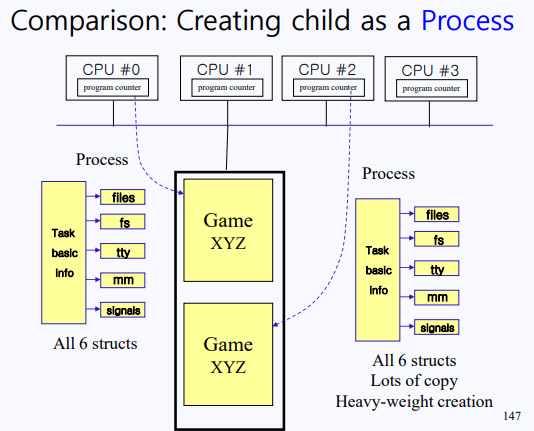 Comparison: Creating child as a Process

CPU #0
program counter

CPU #1
program counter

CPU #2
program counter

CPU #3
program counter

Process

Task basic info

files
fs
tty
mm
signals

All 6 structs

Game XYZ

Game XYZ

Process

Task basic info

files
fs
tty
mm
signals

All 6 structs
Lots of copy
Heavy-weight creation

147